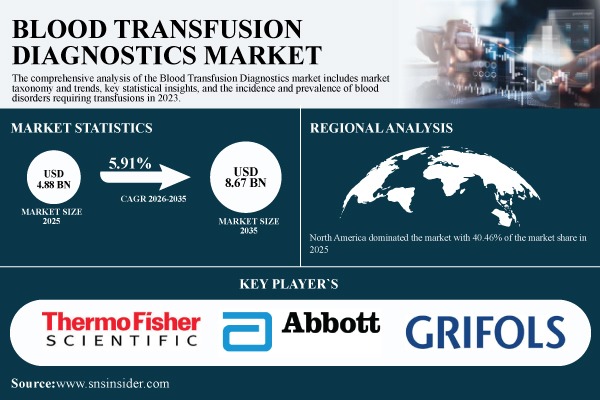 BLOOD TRANSFUSION DIAGNOSTICS MARKET

The comprehensive analysis of the Blood Transfusion Diagnostics market includes market taxonomy and trends, key statistical insights, and the incidence and prevalence of blood disorders requiring transfusions in 2023.

MARKET STATISTICS

USD 4.88 BN

MARKET SIZE 2025

5.91%

CAGR 2026-2035

USD 8.67 BN

MARKET SIZE 2035

REGIONAL ANALYSIS

North America dominated the market with 40.46% of the market share in 2025

KEY PLAYER`S

ThermoFisher SCIENTIFIC

Abbott

GRIFOLS

Source:www.snsinsider.com